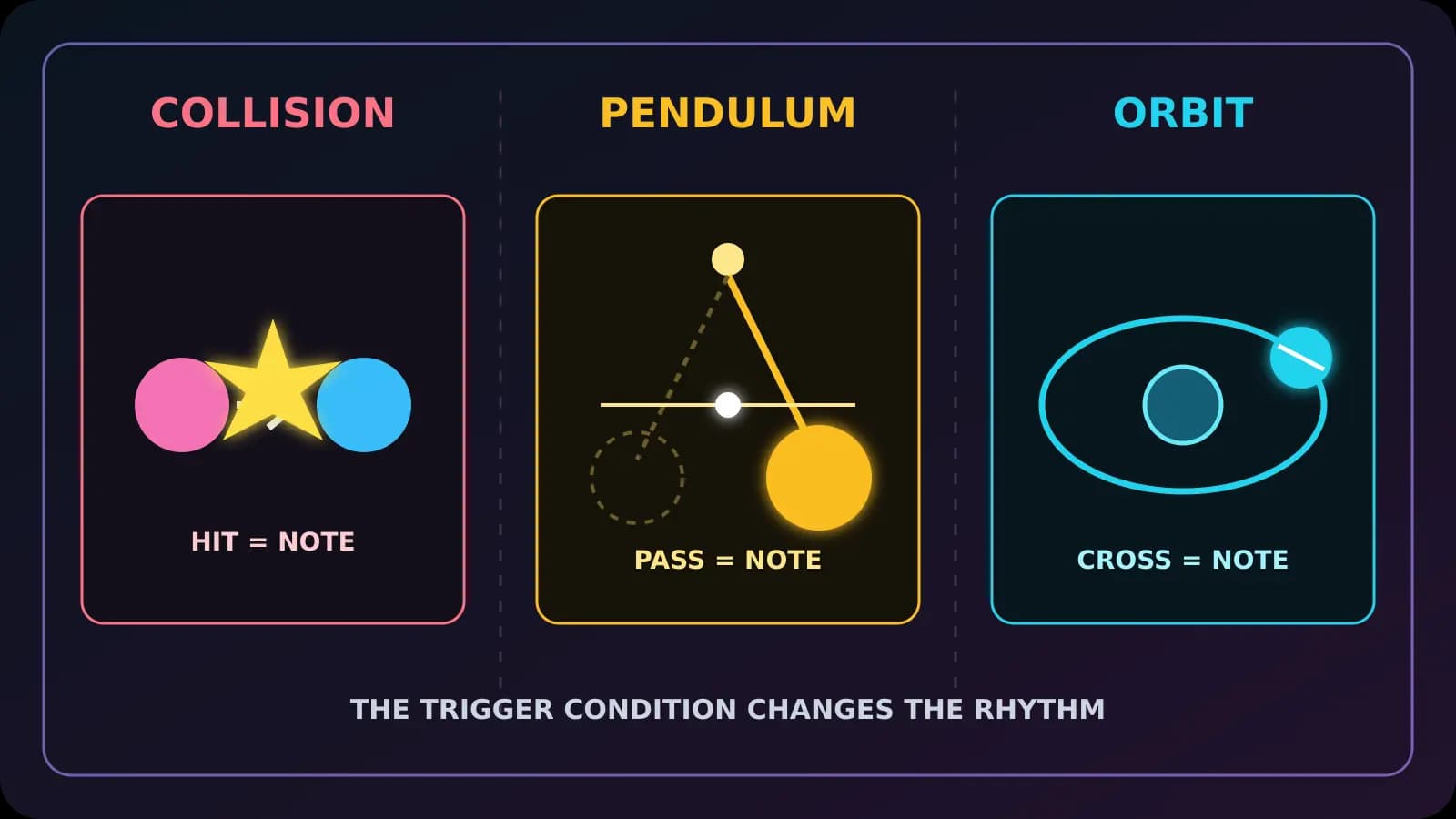 COLLISION

HIT = NOTE

PENDULUM

PASS = NOTE

ORBIT

CROSS = NOTE

THE TRIGGER CONDITION CHANGES THE RHYTHM